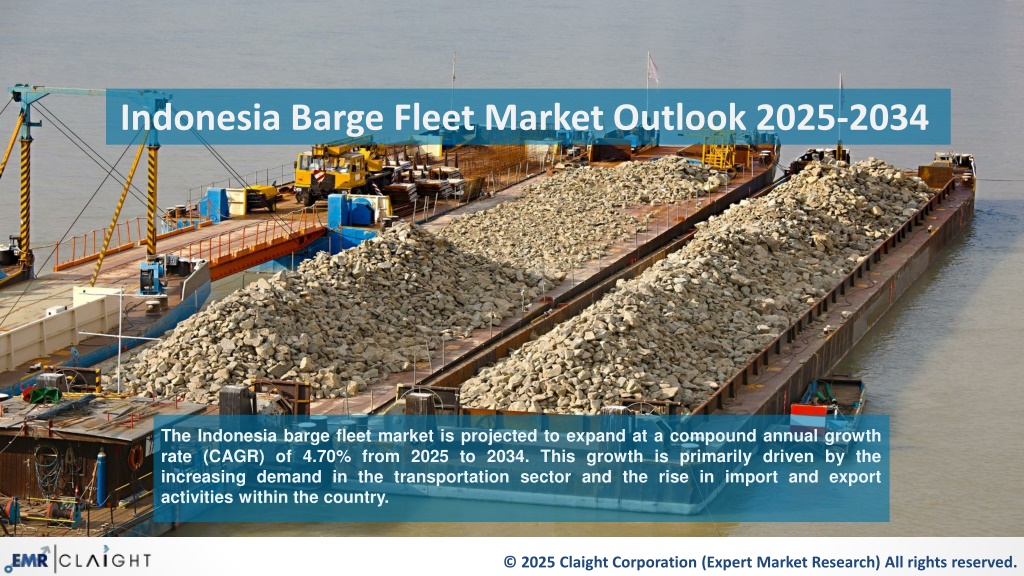 Indonesia Barge Fleet Market Outlook 2025-2034

The Indonesia barge fleet market is projected to expand at a compound annual growth rate (CAGR) of 4.70% from 2025 to 2034. This growth is primarily driven by the increasing demand in the transportation sector and the rise in import and export activities within the country.

EMR | CLAIGHT

© 2025 Claight Corporation (Expert Market Research) All rights reserved.